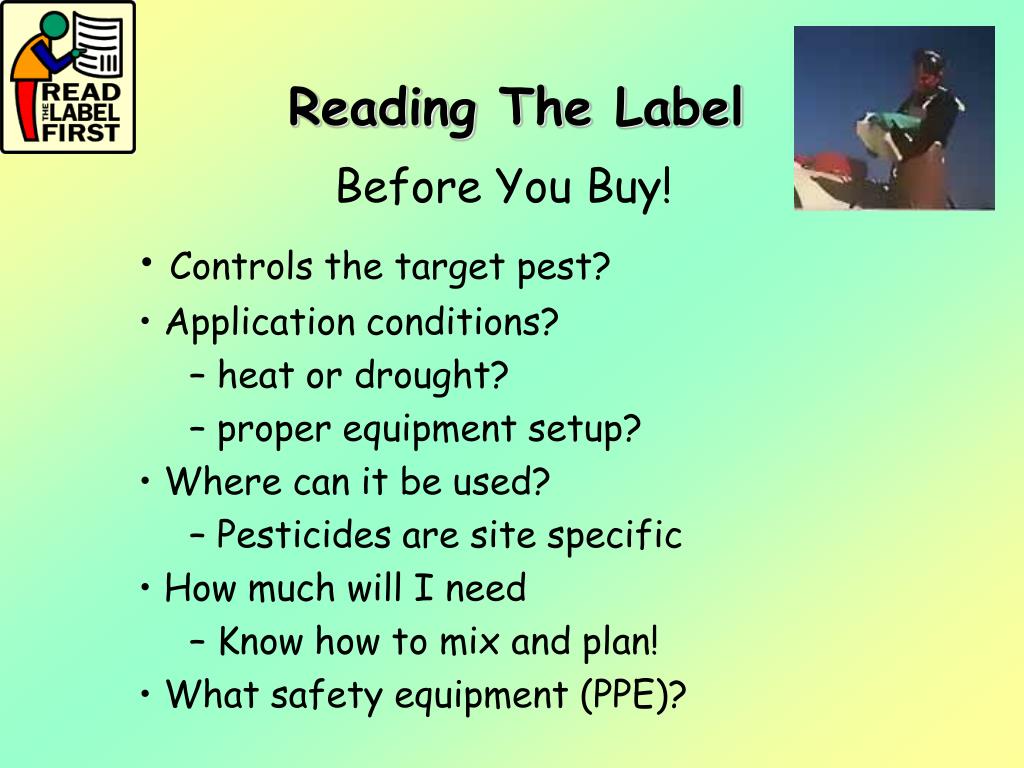 READ THE LABEL FIRST

Reading The Label

Before You Buy!

• Controls the target pest?
• Application conditions?
– heat or drought?
– proper equipment setup?
• Where can it be used?
– Pesticides are site specific
• How much will I need
– Know how to mix and plan!
• What safety equipment (PPE)?